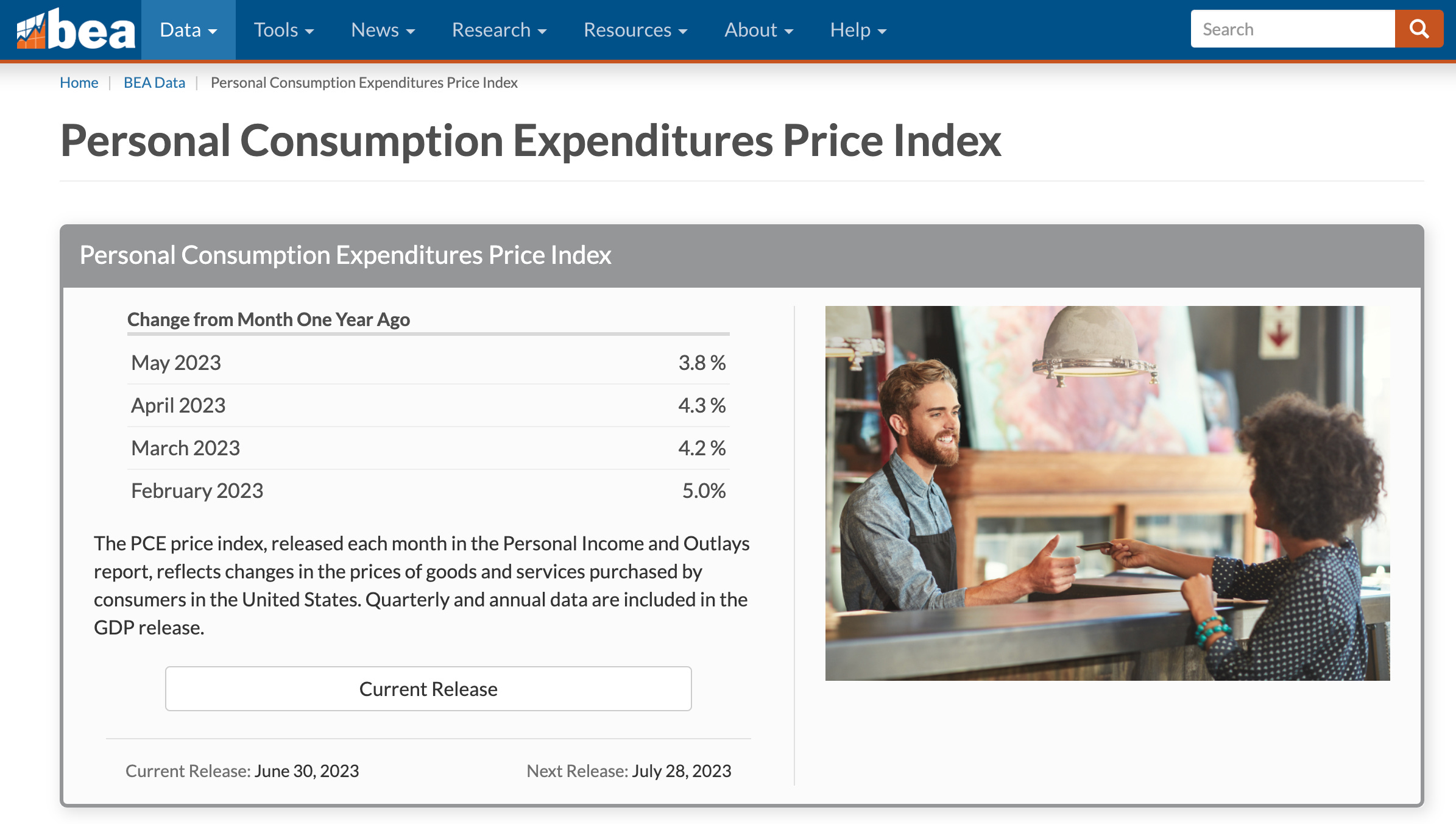 bea Data Tools News Research Resources About Help

Search

Home | BEA Data | Personal Consumption Expenditures Price Index

Personal Consumption Expenditures Price Index

Personal Consumption Expenditures Price Index

| Change from Month One Year Ago | |
|---|---|
| May 2023 | 3.8 % |
| April 2023 | 4.3 % |
| March 2023 | 4.2 % |
| February 2023 | 5.0% |

The PCE price index, released each month in the Personal Income and Outlays report, reflects changes in the prices of goods and services purchased by consumers in the United States. Quarterly and annual data are included in the GDP release.

Current Release

Current Release: June 30, 2023

Next Release: July 28, 2023